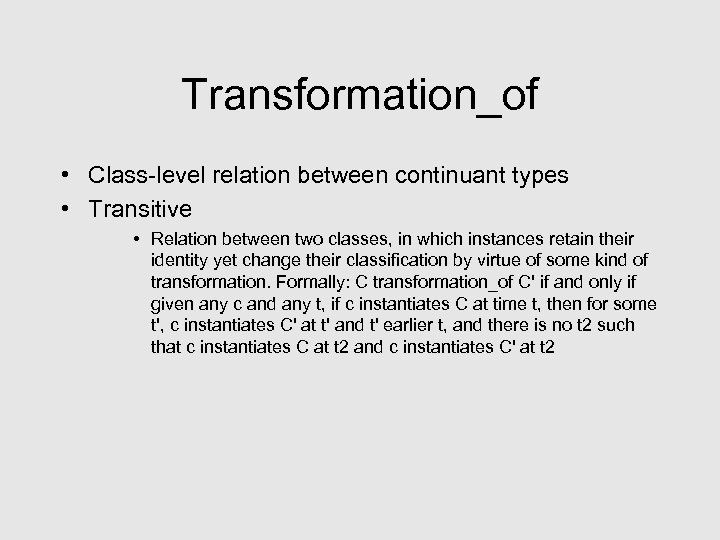 Transformation_of

• Class-level relation between continuant types
• Transitive
  • Relation between two classes, in which instances retain their identity yet change their classification by virtue of some kind of transformation. Formally: C transformation_of C' if and only if given any c and any t, if c instantiates C at time t, then for some t', c instantiates C' at t' and t' earlier t, and there is no t2 such that c instantiates C at t2 and c instantiates C' at t2